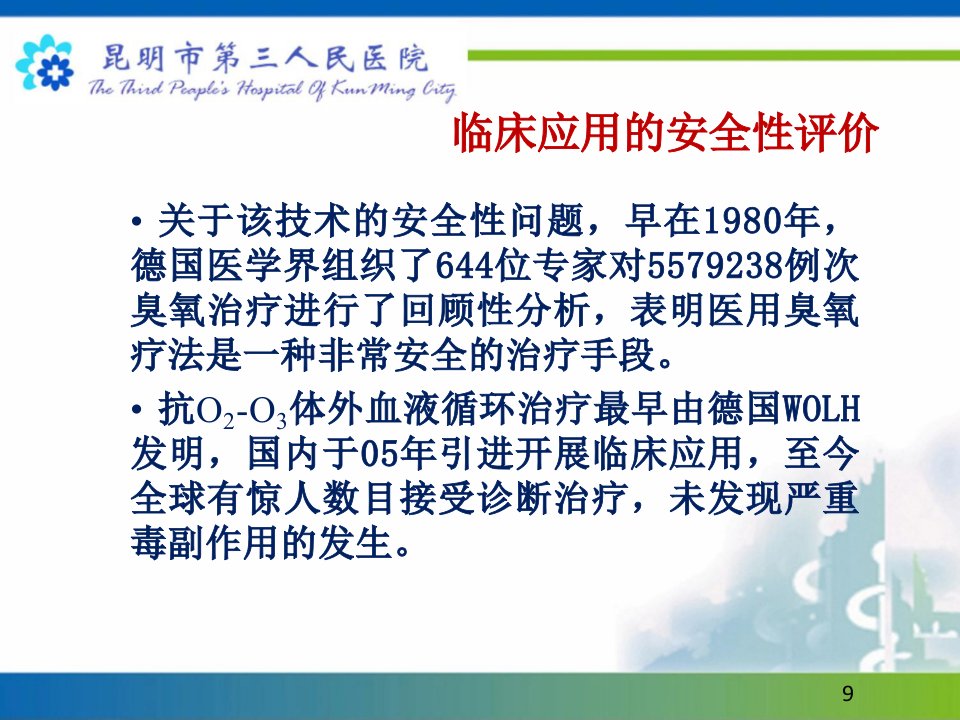 昆明市第三人民医院
The Third People's Hospital Of KunMing City

临床应用的安全性评价

• 关于该技术的安全性问题，早在1980年，德国医学界组织了644位专家对5579238例次臭氧治疗进行了回顾性分析，表明医用臭氧疗法是一种非常安全的治疗手段。

• 抗$O_2$-$O_3$体外血液循环治疗最早由德国WOLH发明，国内于05年引进开展临床应用，至今全球有惊人数目接受诊断治疗，未发现严重毒副作用的发生。

9